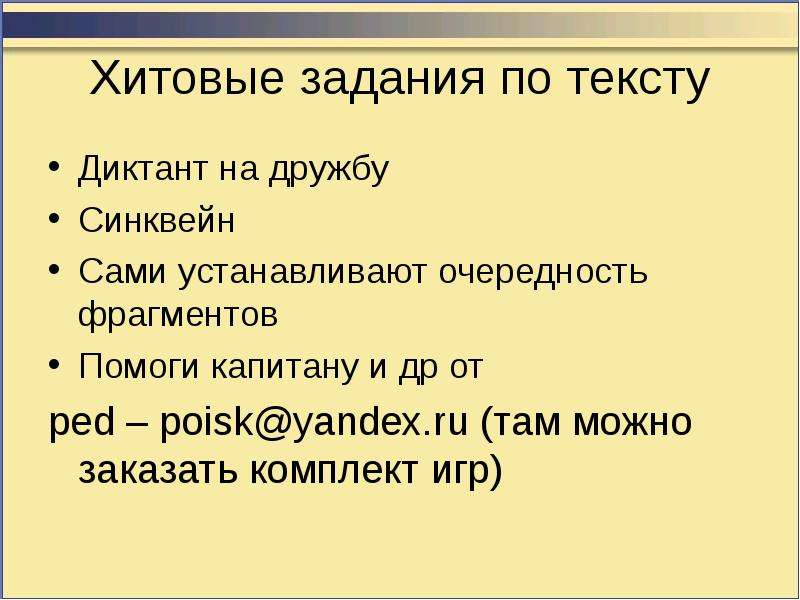 Хитовые задания по тексту

• Диктант на дружбу
• Синквейн
• Сами устанавливают очередность фрагментов
• Помоги капитану и др от

ped – poisk@yandex.ru (там можно заказать комплект игр)